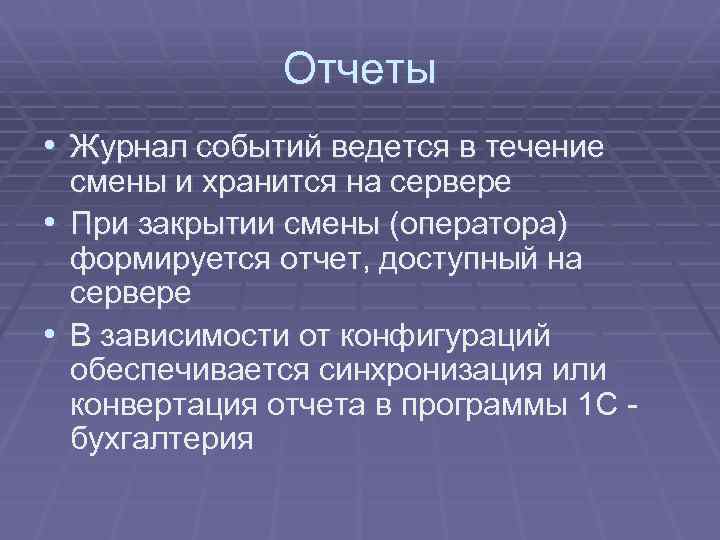 Отчеты

• Журнал событий ведется в течение смены и хранится на сервере
• При закрытии смены (оператора) формируется отчет, доступный на сервере
• В зависимости от конфигураций обеспечивается синхронизация или конвертация отчета в программы 1С - бухгалтерия